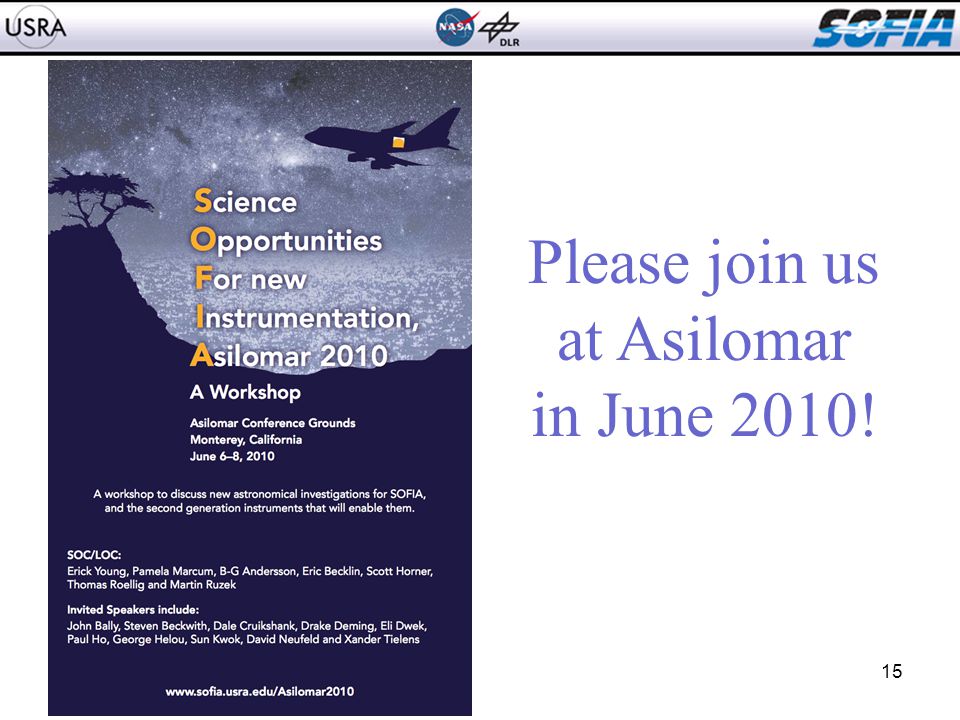 USRA
NASA
DLR
SOFIA

Science
Opportunities
For new
Instrumentation,
Asilomar 2010
A Workshop

Asilomar Conference Grounds
Monterey, California
June 6–8, 2010

A workshop to discuss new astronomical investigations for SOFIA, and the second generation instruments that will enable them.

SOC/LOC:
Erick Young, Pamela Marcum, B-G Andersson, Eric Becklin, Scott Horner, Thomas Roellig and Martin Ruzek

Invited Speakers include:
John Bally, Steven Beckwith, Dale Cruikshank, Drake Deming, Eli Dwek, Paul Ho, George Helou, Sun Kwok, David Neufeld and Xander Tielens

www.sofia.usra.edu/Asilomar2010

Please join us at Asilomar in June 2010!

15